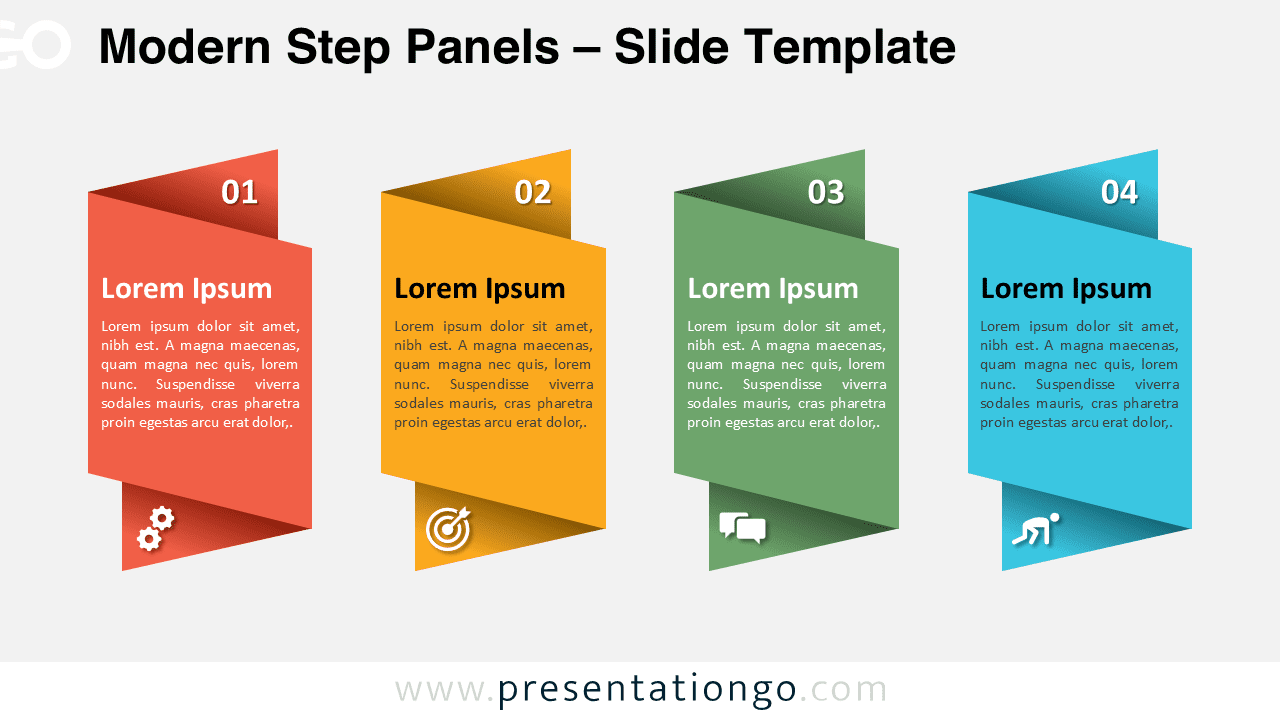 Modern Step Panels – Slide Template

01

Lorem Ipsum

Lorem ipsum dolor sit amet, nibh est. A magna maecenas, quam magna nec quis, lorem nunc. Suspendisse viverra sodales mauris, cras pharetra proin egestas arcu erat dolor,.

02

Lorem Ipsum

Lorem ipsum dolor sit amet, nibh est. A magna maecenas, quam magna nec quis, lorem nunc. Suspendisse viverra sodales mauris, cras pharetra proin egestas arcu erat dolor,.

03

Lorem Ipsum

Lorem ipsum dolor sit amet, nibh est. A magna maecenas, quam magna nec quis, lorem nunc. Suspendisse viverra sodales mauris, cras pharetra proin egestas arcu erat dolor,.

04

Lorem Ipsum

Lorem ipsum dolor sit amet, nibh est. A magna maecenas, quam magna nec quis, lorem nunc. Suspendisse viverra sodales mauris, cras pharetra proin egestas arcu erat dolor,.

www.presentationgo.com